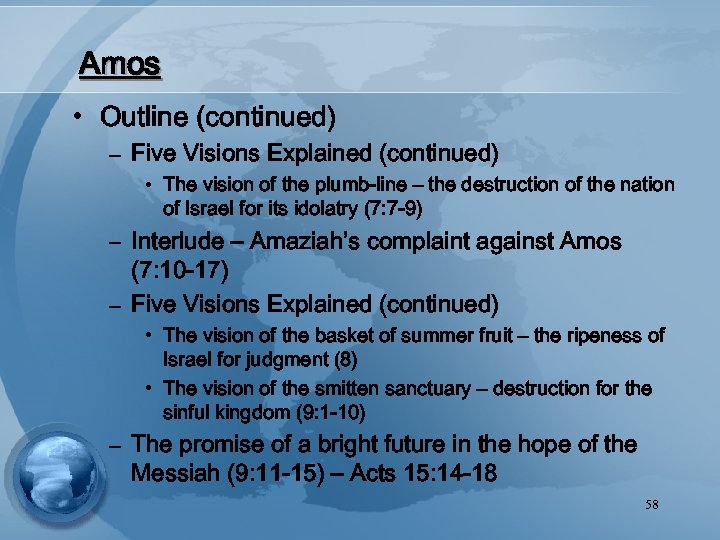 Amos

• Outline (continued)
– Five Visions Explained (continued)
• The vision of the plumb-line – the destruction of the nation of Israel for its idolatry (7:7-9)
– Interlude – Amaziah's complaint against Amos (7:10-17)
– Five Visions Explained (continued)
• The vision of the basket of summer fruit – the ripeness of Israel for judgment (8)
• The vision of the smitten sanctuary – destruction for the sinful kingdom (9:1-10)
– The promise of a bright future in the hope of the Messiah (9:11-15) – Acts 15:14-18

58